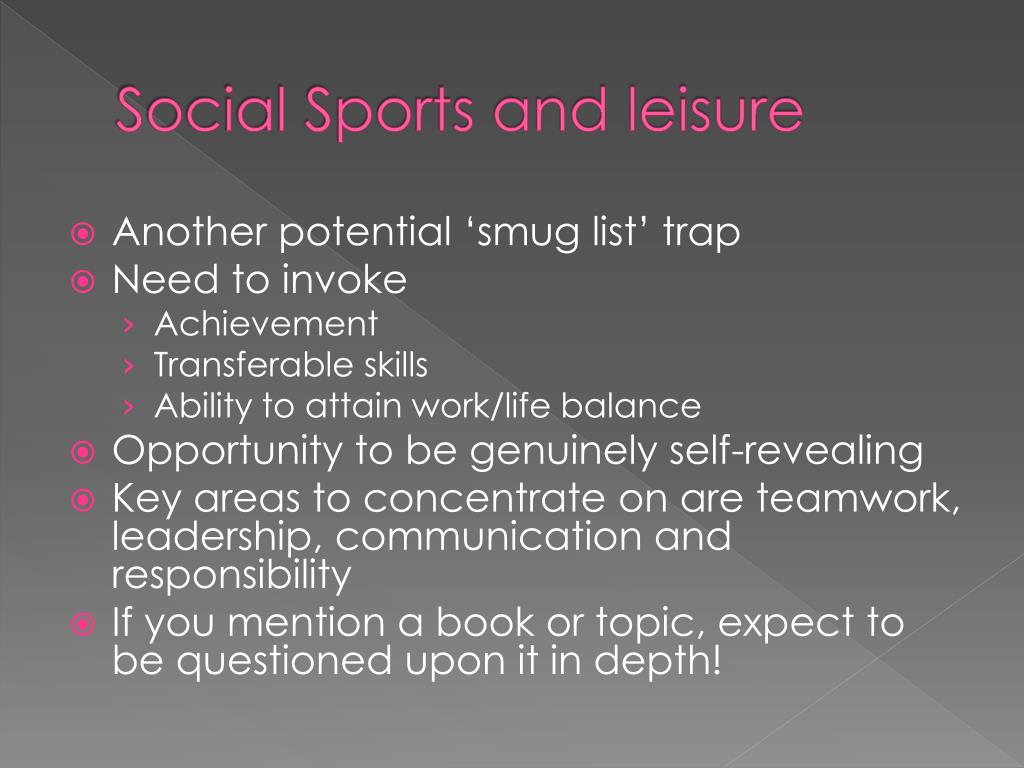 Social Sports and leisure

Another potential ‘smug list’ trap
Need to invoke
› Achievement
› Transferable skills
› Ability to attain work/life balance
Opportunity to be genuinely self-revealing
Key areas to concentrate on are teamwork, leadership, communication and responsibility
If you mention a book or topic, expect to be questioned upon it in depth!